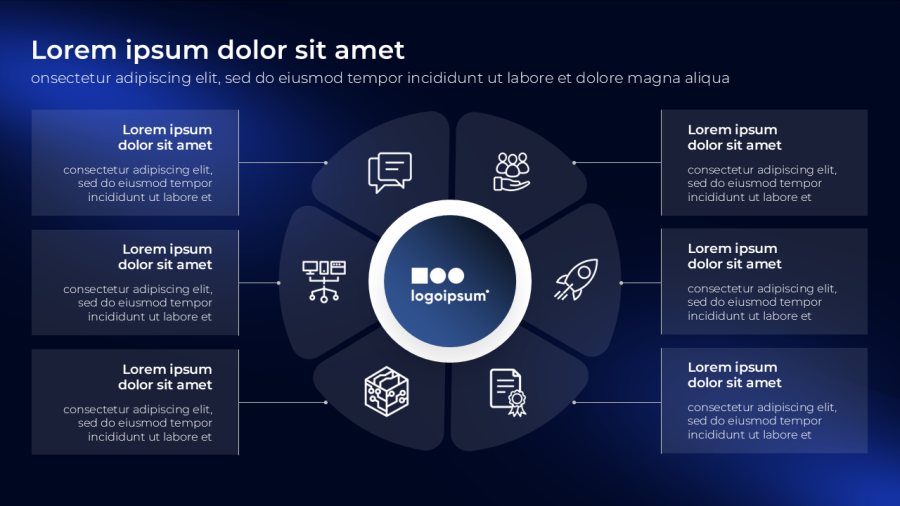 Lorem ipsum dolor sit amet
onsectetur adipiscing elit, sed do eiusmod tempor incididunt ut labore et dolore magna aliqua

Lorem ipsum dolor sit amet
consectetur adipiscing elit, sed do eiusmod tempor incididunt ut labore et

Lorem ipsum dolor sit amet
consectetur adipiscing elit, sed do eiusmod tempor incididunt ut labore et

Lorem ipsum dolor sit amet
consectetur adipiscing elit, sed do eiusmod tempor incididunt ut labore et

logoipsum

Lorem ipsum dolor sit amet
consectetur adipiscing elit, sed do eiusmod tempor incididunt ut labore et

Lorem ipsum dolor sit amet
consectetur adipiscing elit, sed do eiusmod tempor incididunt ut labore et

Lorem ipsum dolor sit amet
consectetur adipiscing elit, sed do eiusmod tempor incididunt ut labore et